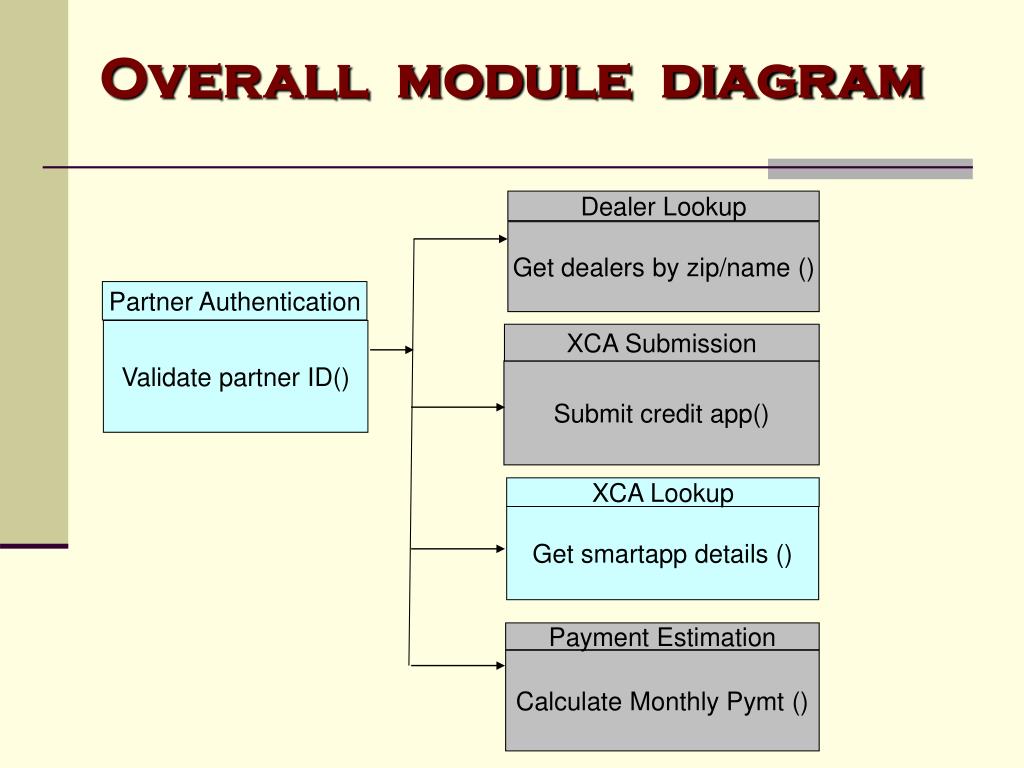 Overall module diagram

Partner Authentication

Validate partner ID()

Dealer Lookup

Get dealers by zip/name ()

XCA Submission

Submit credit app()

XCA Lookup

Get smartapp details ()

Payment Estimation

Calculate Monthly Pymt ()